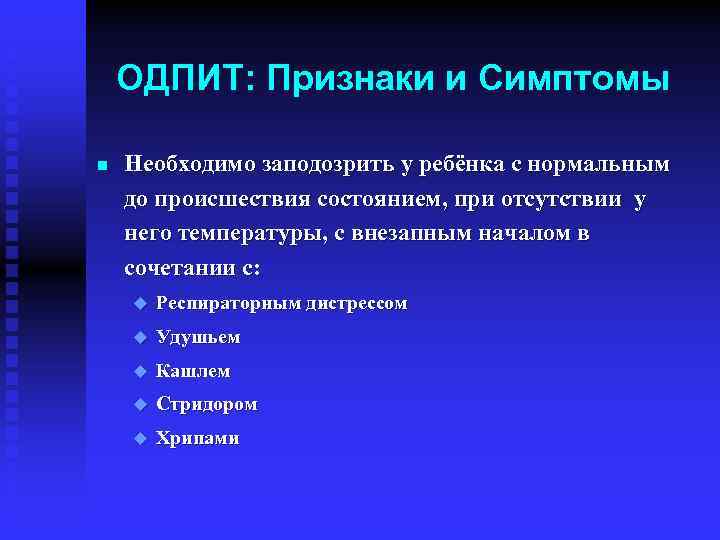 ОДПИТ: Признаки и Симптомы

Необходимо заподозрить у ребёнка с нормальным до происшествия состоянием, при отсутствии у него температуры, с внезапным началом в сочетании с:

Респираторным дистрессом
Удушьем
Кашлем
Стридором
Хрипами